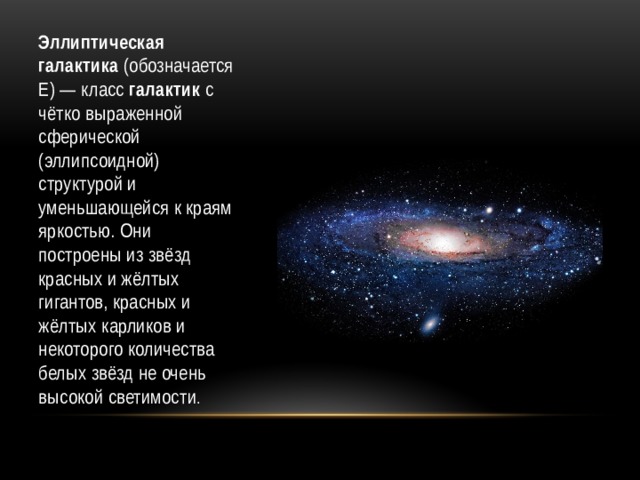 Эллиптическая галактика (обозначается E) — класс галактик с чётко выраженной сферической (эллипсоидной) структурой и уменьшающейся к краям яркостью. Они построены из звёзд красных и жёлтых гигантов, красных и жёлтых карликов и некоторого количества белых звёзд не очень высокой светимости.